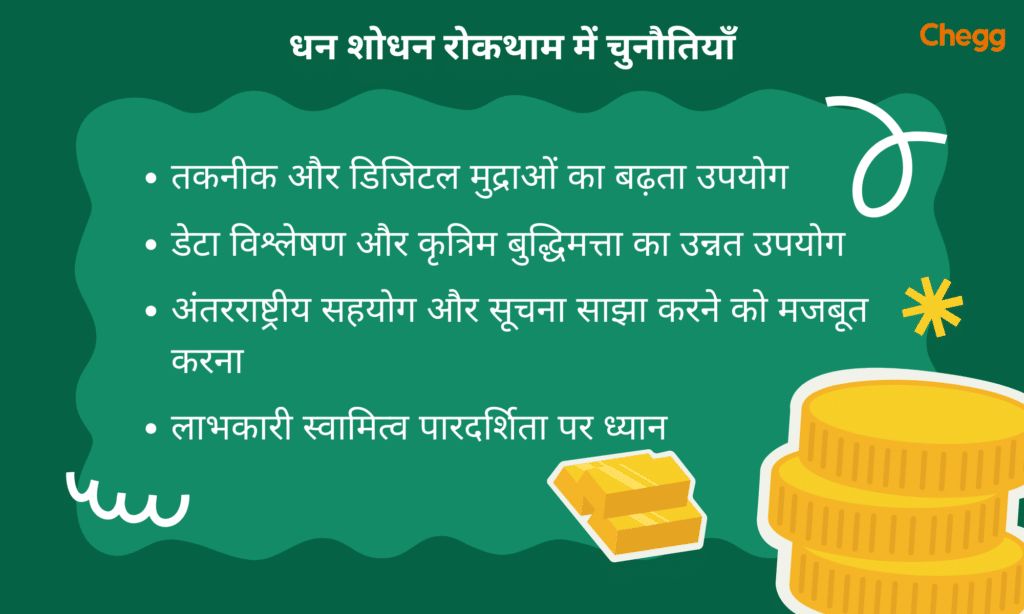 धन शोधन रोकथाम में चुनौतियाँ

Chegg

• तकनीक और डिजिटल मुद्राओं का बढ़ता उपयोग
• डेटा विश्लेषण और कृत्रिम बुद्धिमत्ता का उन्नत उपयोग
• अंतरराष्ट्रीय सहयोग और सूचना साझा करने को मजबूत करना
• लाभकारी स्वामित्व पारदर्शिता पर ध्यान